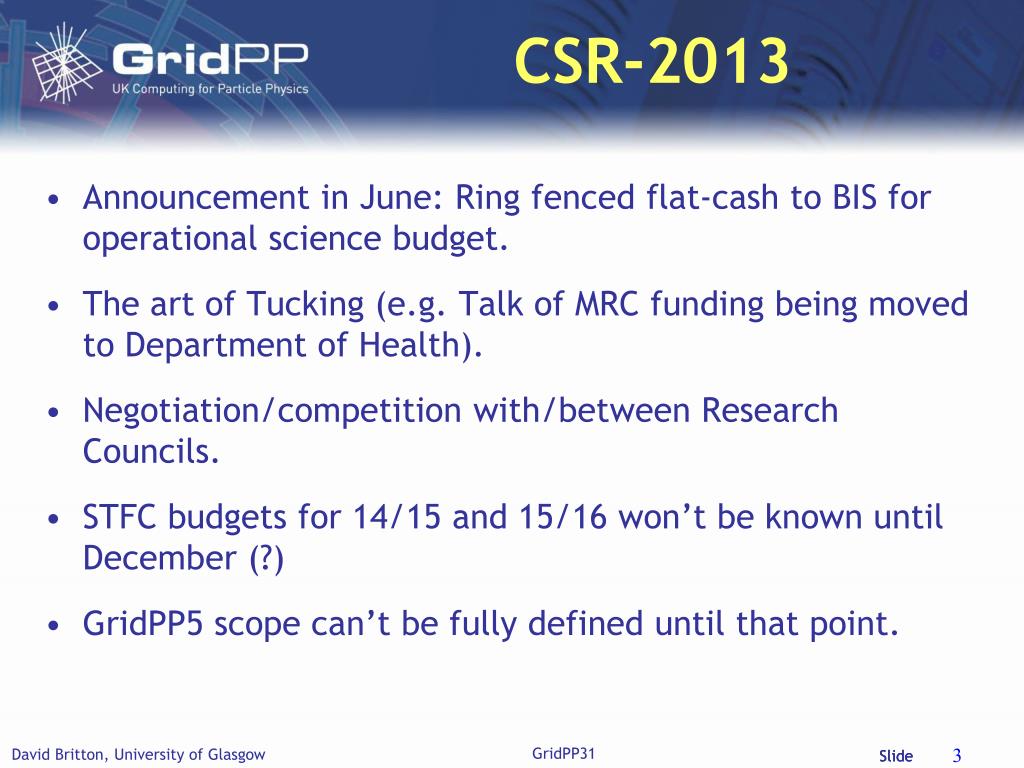 GridPP
UK Computing for Particle Physics

CSR-2013

• Announcement in June: Ring fenced flat-cash to BIS for operational science budget.

• The art of Tucking (e.g. Talk of MRC funding being moved to Department of Health).

• Negotiation/competition with/between Research Councils.

• STFC budgets for 14/15 and 15/16 won't be known until December (?)

• GridPP5 scope can't be fully defined until that point.

David Britton, University of Glasgow GridPP31 Slide 3